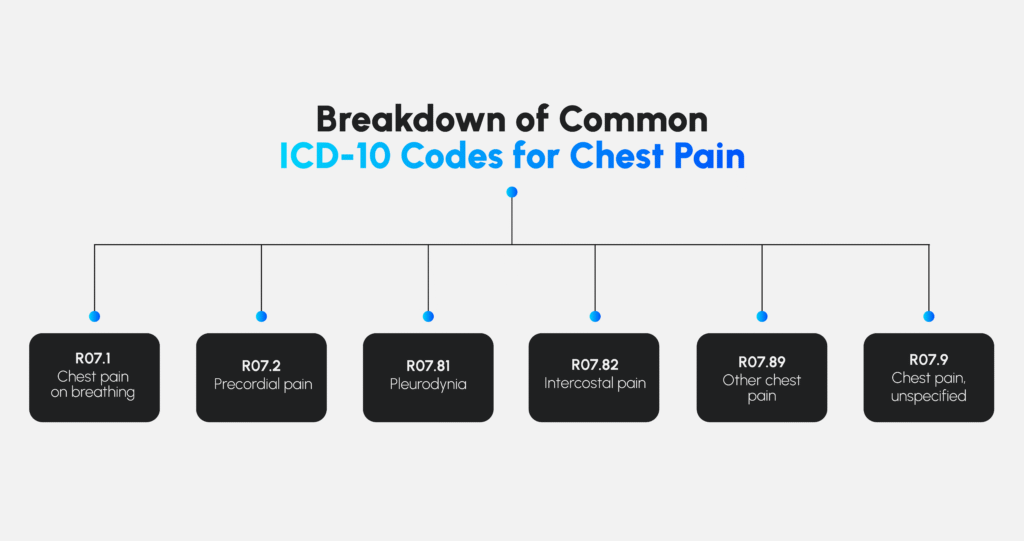 Breakdown of Common
ICD-10 Codes for Chest Pain

R07.1
Chest pain on breathing

R07.2
Precordial pain

R07.81
Pleurodynia

R07.82
Intercostal pain

R07.89
Other chest pain

R07.9
Chest pain, unspecified